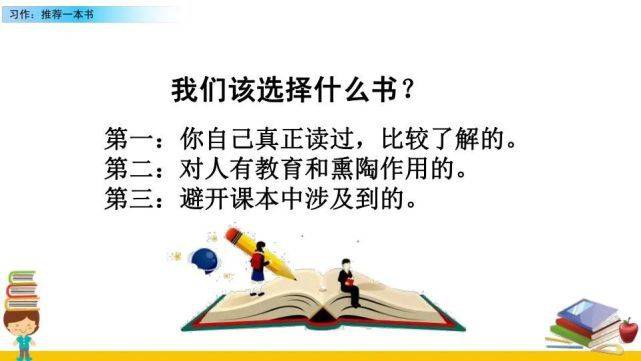 习作：推荐一本书

我们该选择什么书？

第一：你自己真正读过，比较了解的。
第二：对人有教育和熏陶作用的。
第三：避开课本中涉及到的。